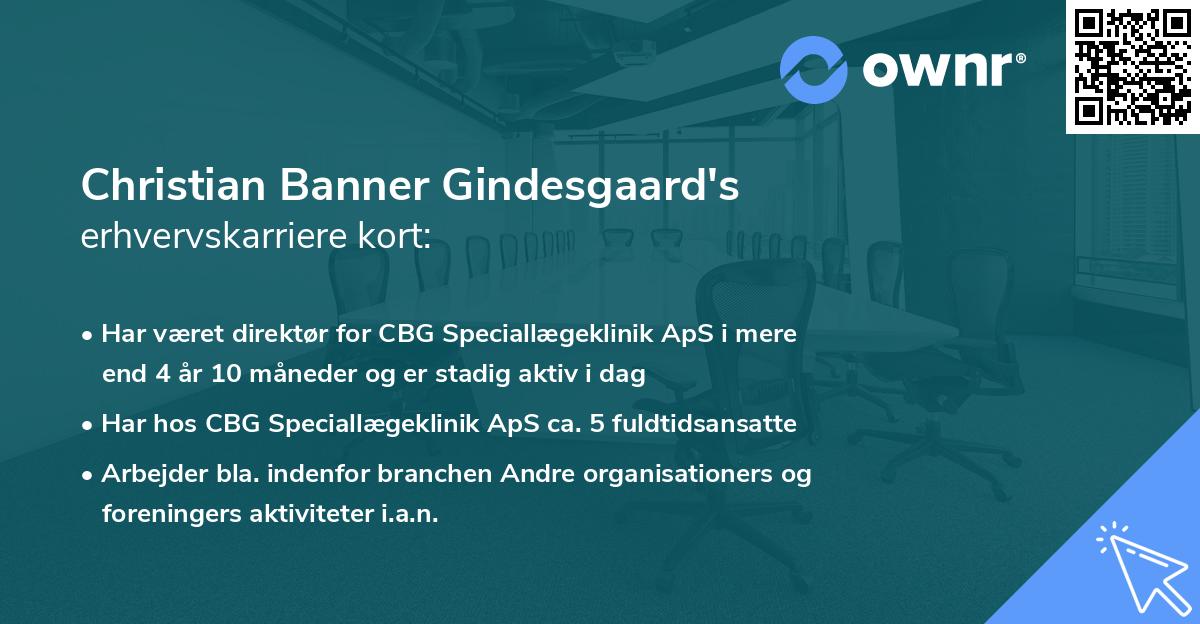 ownr®

Christian Banner Gindesgaard's
erhvervskarriere kort:

• Har været direktør for CBG Speciallægeklinik ApS i mere end 4 år 10 måneder og er stadig aktiv i dag

• Har hos CBG Speciallægeklinik ApS ca. 5 fuldtidsansatte

• Arbejder bla. indenfor branchen Andre organisationers og foreningers aktiviteter i.a.n.